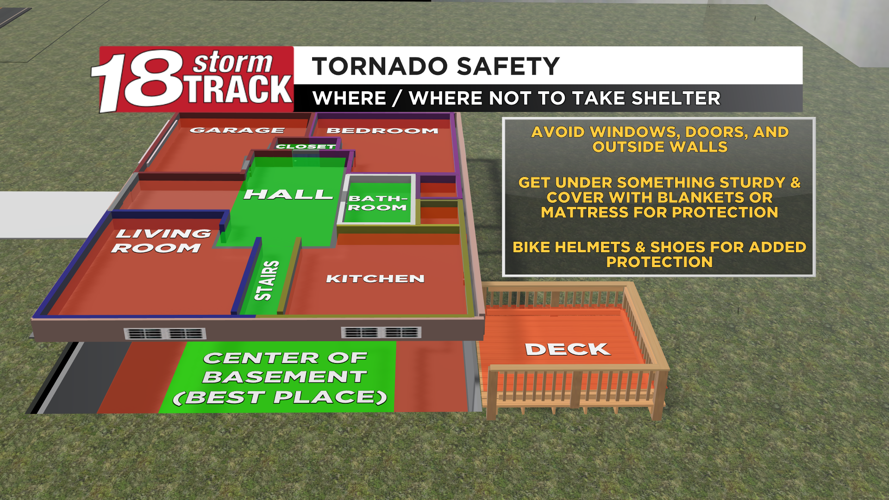 18 storm TRACK

TORNADO SAFETY

WHERE / WHERE NOT TO TAKE SHELTER

GARAGE

BEDROOM

CLOSET

HALL

BATH-ROOM

LIVING ROOM

STAIRS

KITCHEN

CENTER OF BASEMENT (BEST PLACE)

DECK

AVOID WINDOWS, DOORS, AND OUTSIDE WALLS

GET UNDER SOMETHING STURDY & COVER WITH BLANKETS OR MATTRESS FOR PROTECTION

BIKE HELMETS & SHOES FOR ADDED PROTECTION